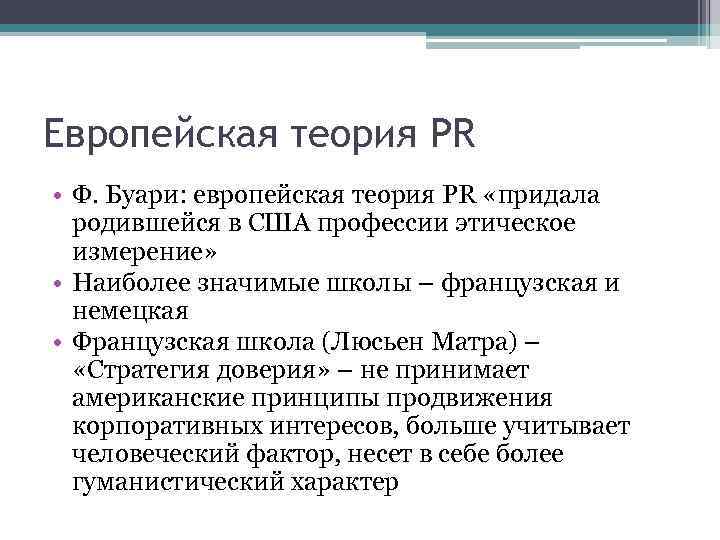 Европейская теория PR

• Ф. Буари: европейская теория PR «придала родившейся в США профессии этическое измерение»
• Наиболее значимые школы – французская и немецкая
• Французская школа (Люсьен Матра) – «Стратегия доверия» – не принимает американские принципы продвижения корпоративных интересов, больше учитывает человеческий фактор, несет в себе более гуманистический характер